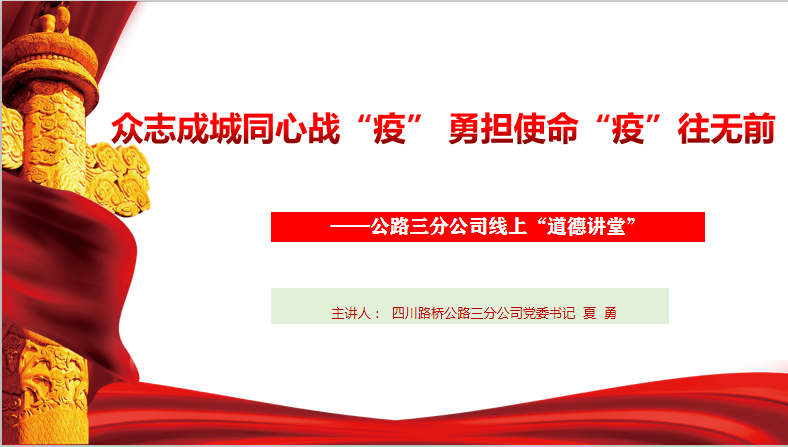 众志成城同心战“疫” 勇担使命“疫”往无前

——公路三分公司线上“道德讲堂”

主讲人： 四川路桥公路三分公司党委书记 夏 勇